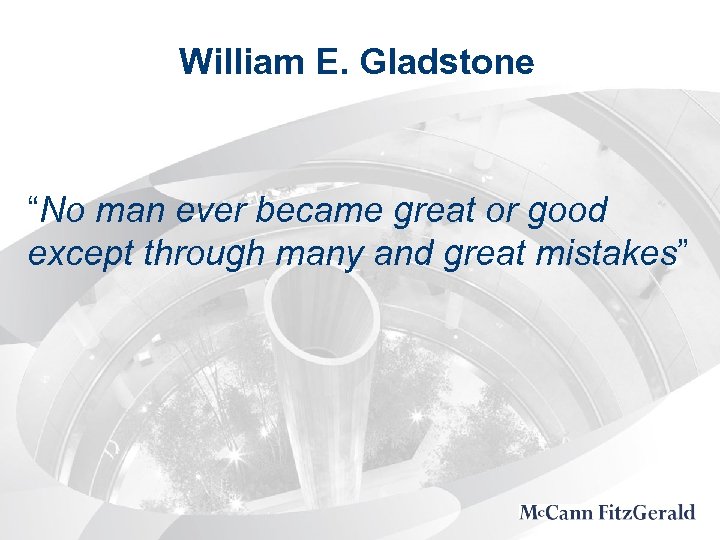 William E. Gladstone

“No man ever became great or good except through many and great mistakes”

McCann FitzGerald